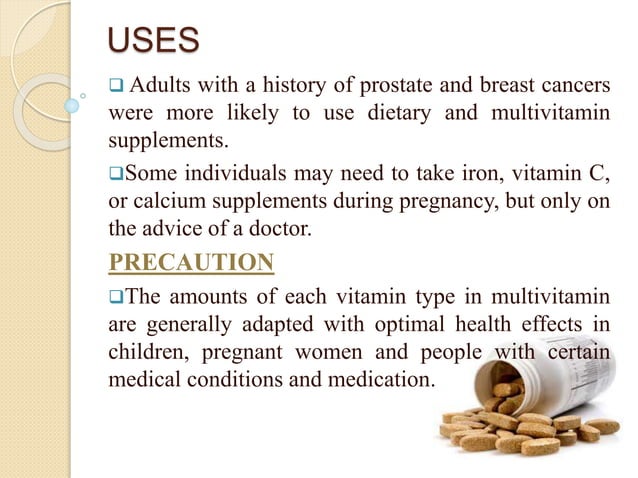 USES

❑ Adults with a history of prostate and breast cancers were more likely to use dietary and multivitamin supplements.

❑Some individuals may need to take iron, vitamin C, or calcium supplements during pregnancy, but only on the advice of a doctor.

PRECAUTION

❑The amounts of each vitamin type in multivitamin are generally adapted with optimal health effects in children, pregnant women and people with certain medical conditions and medication.